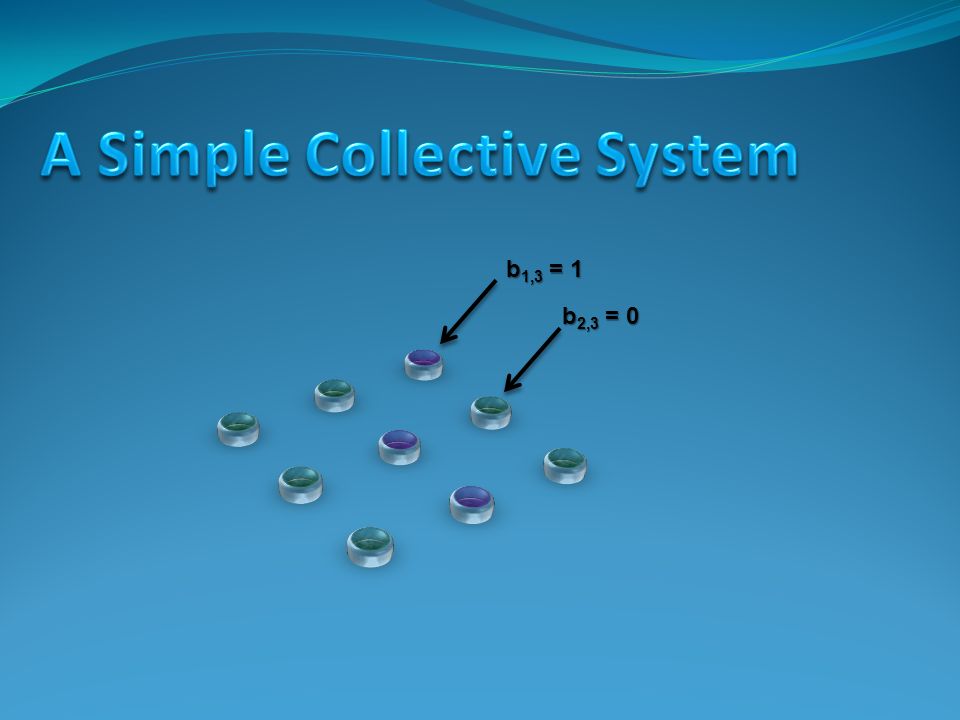 A Simple Collective System

$b_{1,3} = 1$

$b_{2,3} = 0$